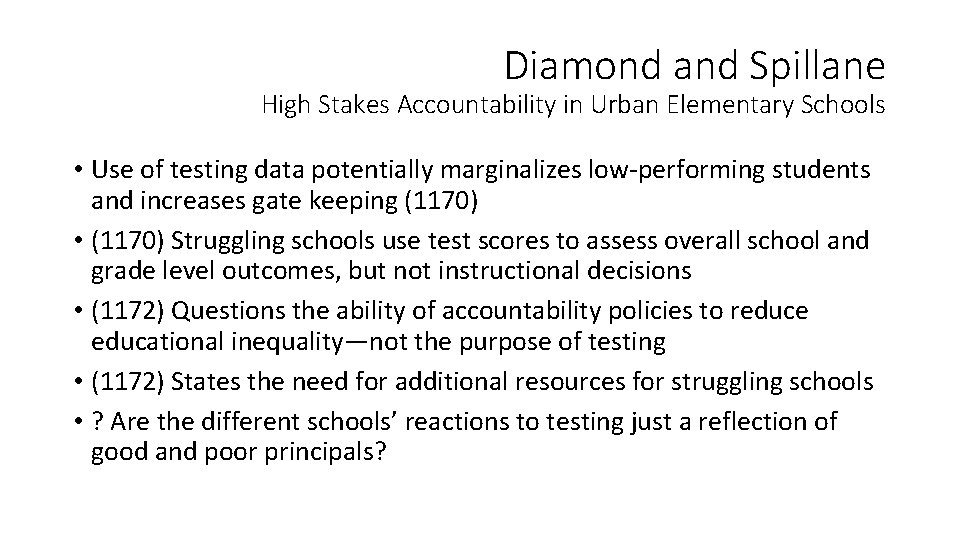 Diamond and Spillane
High Stakes Accountability in Urban Elementary Schools

• Use of testing data potentially marginalizes low-performing students and increases gate keeping (1170)
• (1170) Struggling schools use test scores to assess overall school and grade level outcomes, but not instructional decisions
• (1172) Questions the ability of accountability policies to reduce educational inequality—not the purpose of testing
• (1172) States the need for additional resources for struggling schools
• ? Are the different schools' reactions to testing just a reflection of good and poor principals?